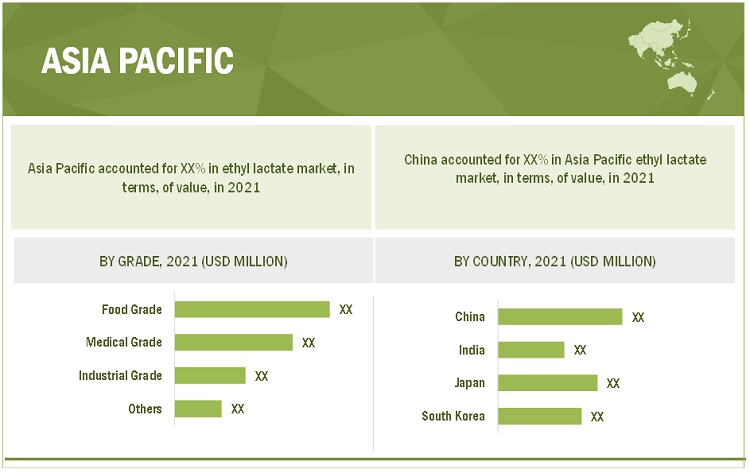 ASIA PACIFIC

Asia Pacific accounted for XX% in ethyl lactate market, in terms, of value, in 2021

China accounted for XX% in Asia Pacific ethyl lactate market, in terms, of value, in 2021

BY GRADE, 2021 (USD MILLION)

Food Grade XX
Medical Grade XX
Industrial Grade XX
Others XX

BY COUNTRY, 2021 (USD MILLION)

China XX
India XX
Japan XX
South Korea XX